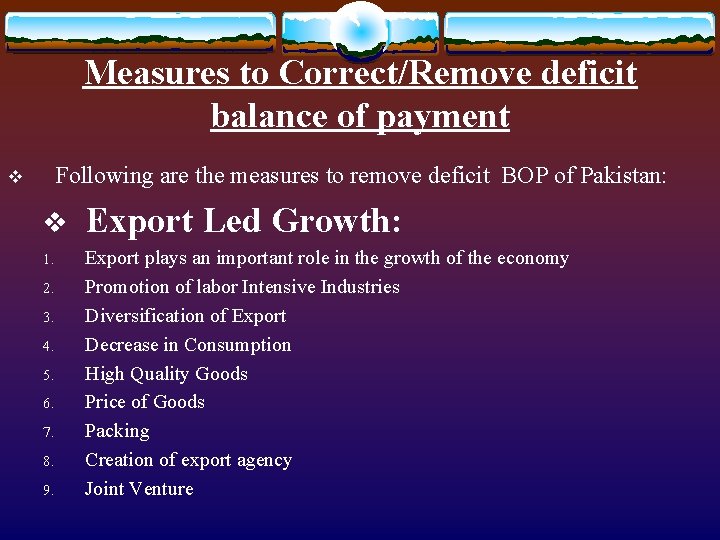 Measures to Correct/Remove deficit balance of payment

❖ Following are the measures to remove deficit BOP of Pakistan:

❖ Export Led Growth:

1. Export plays an important role in the growth of the economy
2. Promotion of labor Intensive Industries
3. Diversification of Export
4. Decrease in Consumption
5. High Quality Goods
6. Price of Goods
7. Packing
8. Creation of export agency
9. Joint Venture